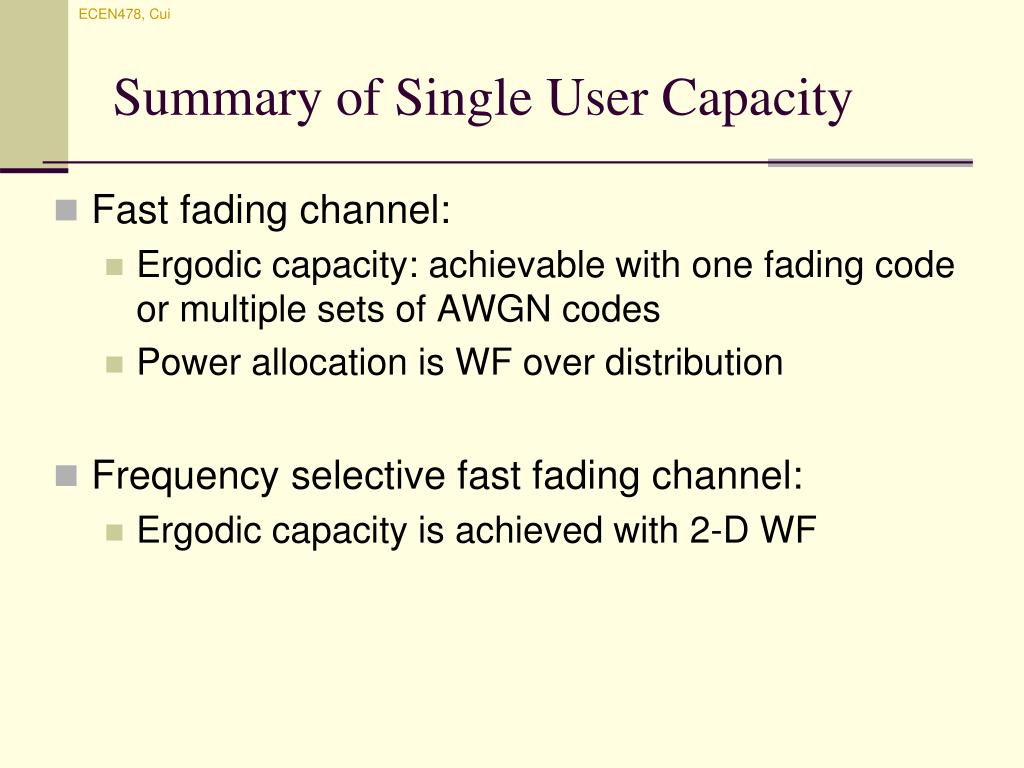 ECEN478, Cui

Summary of Single User Capacity

Fast fading channel:

Ergodic capacity: achievable with one fading code or multiple sets of AWGN codes

Power allocation is WF over distribution

Frequency selective fast fading channel:

Ergodic capacity is achieved with 2-D WF